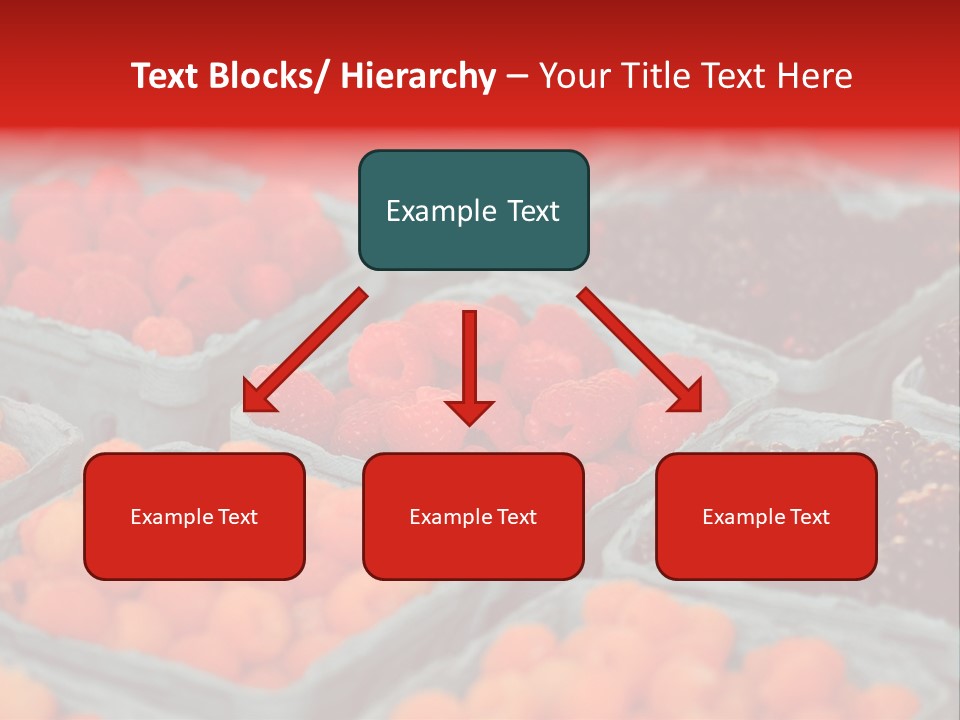 Text Blocks/ Hierarchy – Your Title Text Here

Example Text

Example Text

Example Text

Example Text